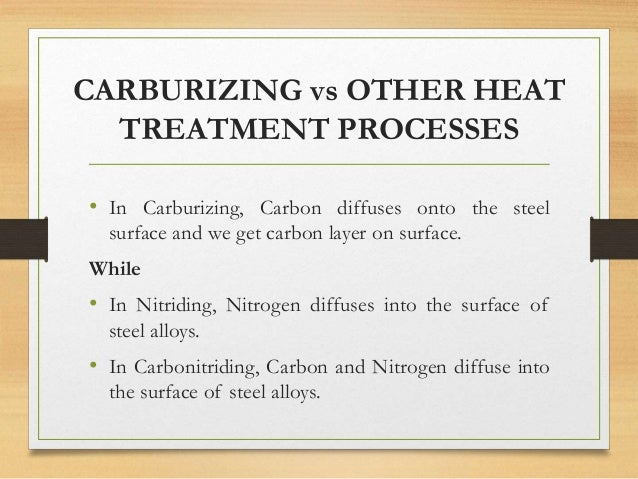 CARBURIZING vs OTHER HEAT TREATMENT PROCESSES

• In Carburizing, Carbon diffuses onto the steel surface and we get carbon layer on surface.

While

• In Nitriding, Nitrogen diffuses into the surface of steel alloys.

• In Carbonitriding, Carbon and Nitrogen diffuse into the surface of steel alloys.